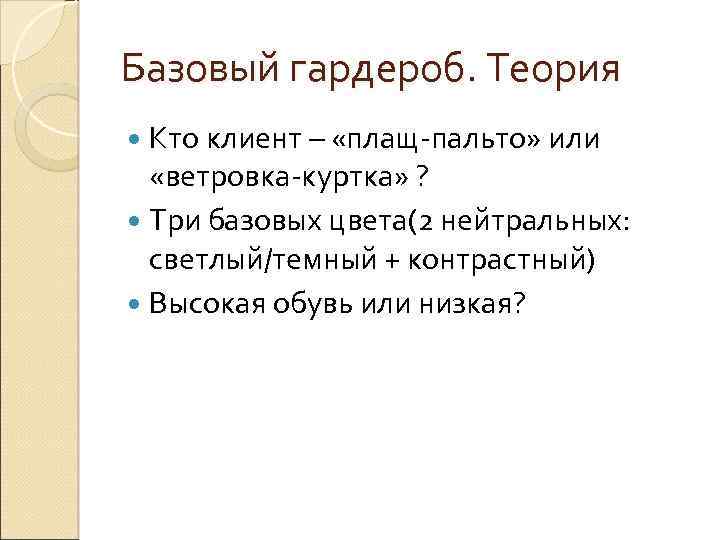 Базовый гардероб. Теория

Кто клиент – «плащ-пальто» или «ветровка-куртка» ?

Три базовых цвета(2 нейтральных: светлый/темный + контрастный)

Высокая обувь или низкая?